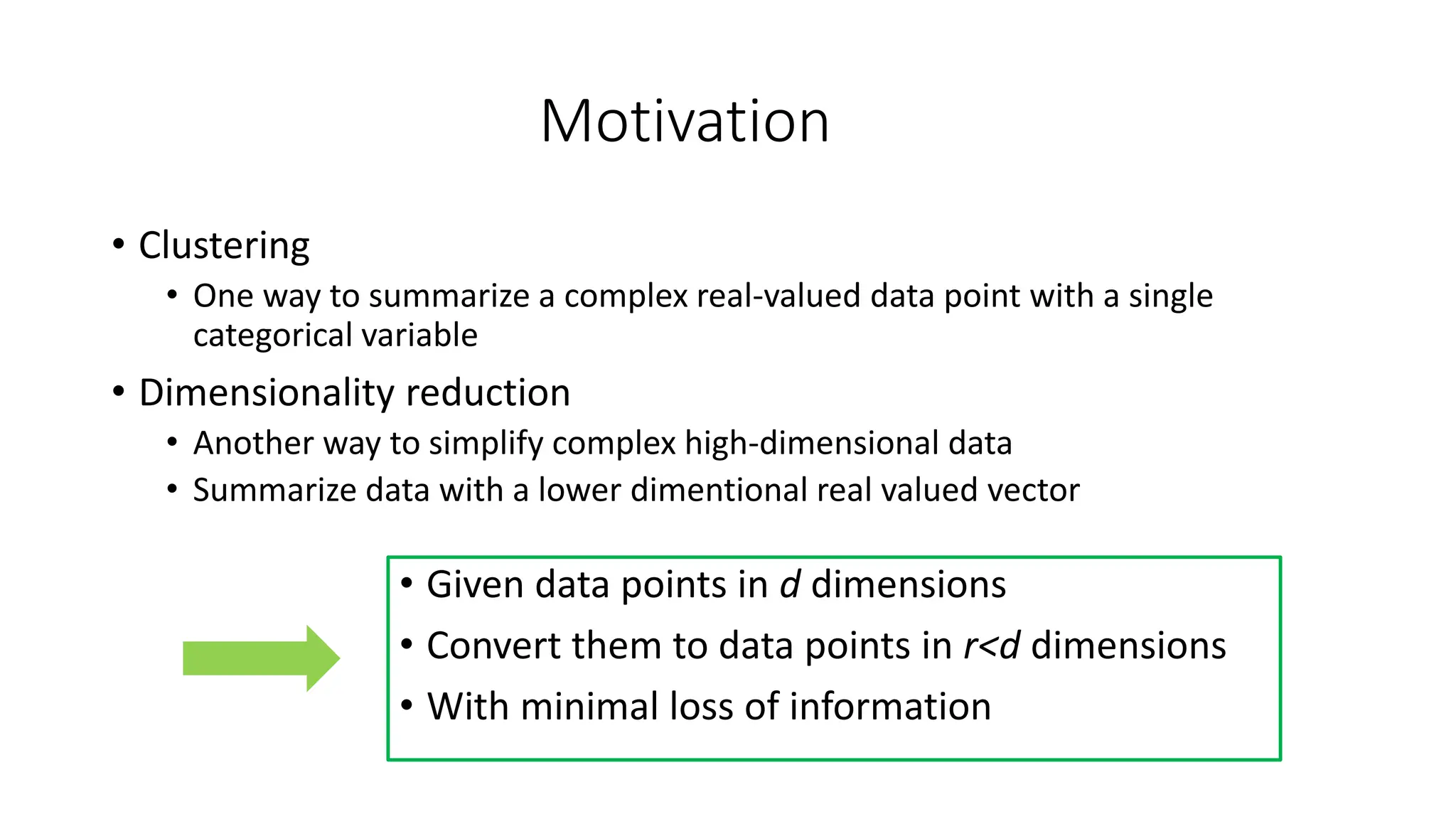 Motivation

• Clustering
  • One way to summarize a complex real-valued data point with a single categorical variable
• Dimensionality reduction
  • Another way to simplify complex high-dimensional data
  • Summarize data with a lower dimentional real valued vector

• Given data points in $d$ dimensions
• Convert them to data points in $r<d$ dimensions
• With minimal loss of information